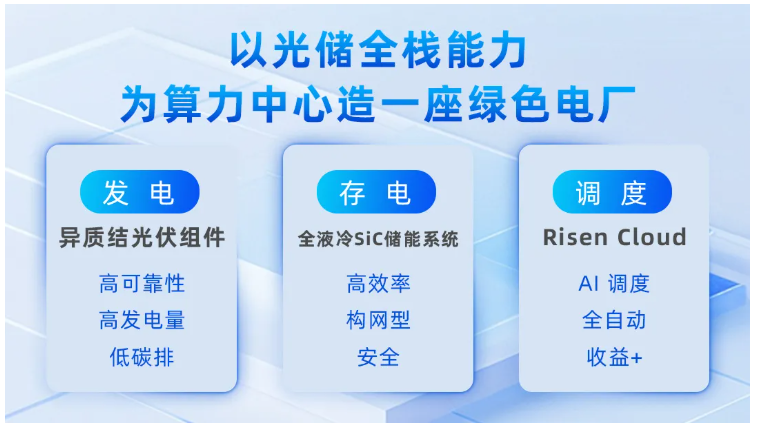 以光储全栈能力
为算力中心造一座绿色电厂

发 电
异质结光伏组件
高可靠性
高发电量
低碳排

存 电
全液冷SiC储能系统
高效率
构网型
安全

调 度
Risen Cloud
AI 调度
全自动
收益+